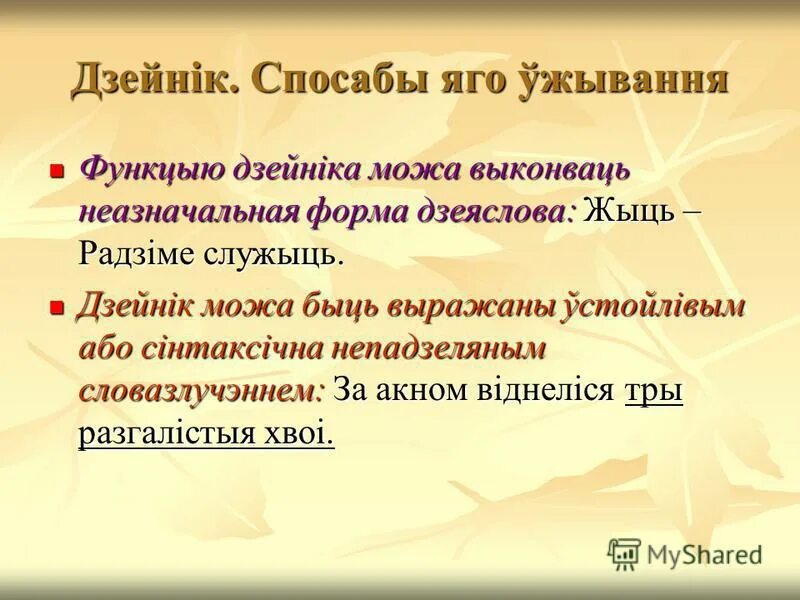 Дзейнік. Спосабы яго ўжывання

Функцыю дзейніка можа выконваць неазначальная форма дзеяслова: Жыць – Радзіме служыць.

Дзейнік можа быць выражаны ўстойлівым або сінтаксічна непадзеляным словазлучэннем: За акном віднеліся тры разгалістыя хвоі.

MyShared